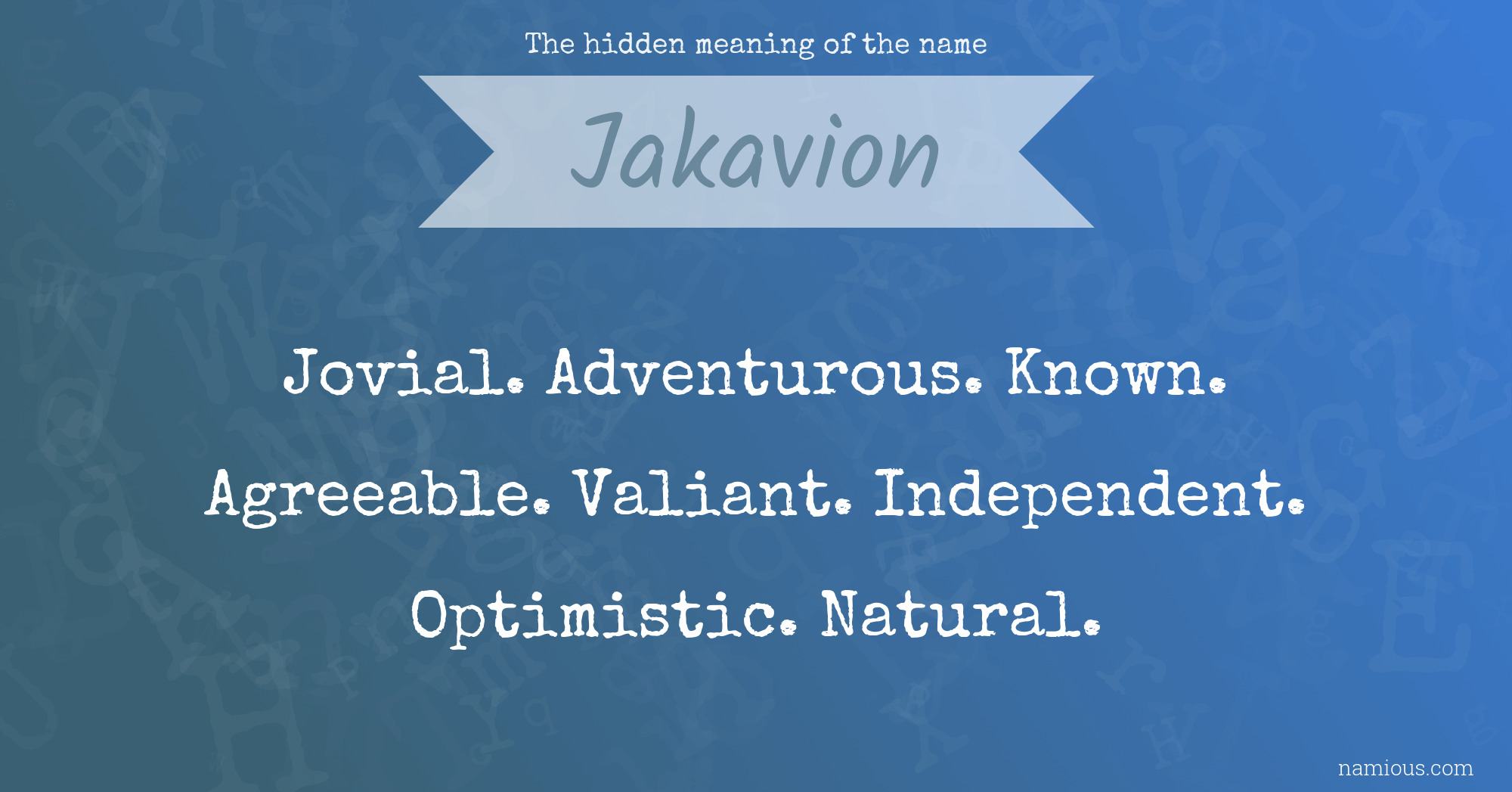 The hidden meaning of the name

Jakavion

Jovial. Adventurous. Known. Agreeable. Valiant. Independent. Optimistic. Natural.

namious.com